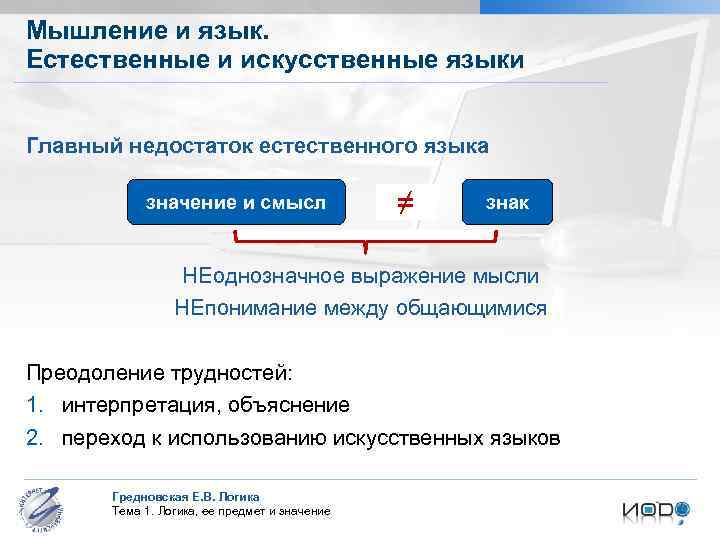 Мышление и язык.
Естественные и искусственные языки

Главный недостаток естественного языка

значение и смысл $\neq$ знак

НЕоднозначное выражение мысли
НЕпонимание между общающимися

Преодоление трудностей:
1. интерпретация, объяснение
2. переход к использованию искусственных языков

Гредновская Е.В. Логика
Тема 1. Логика, ее предмет и значение

ИОДО